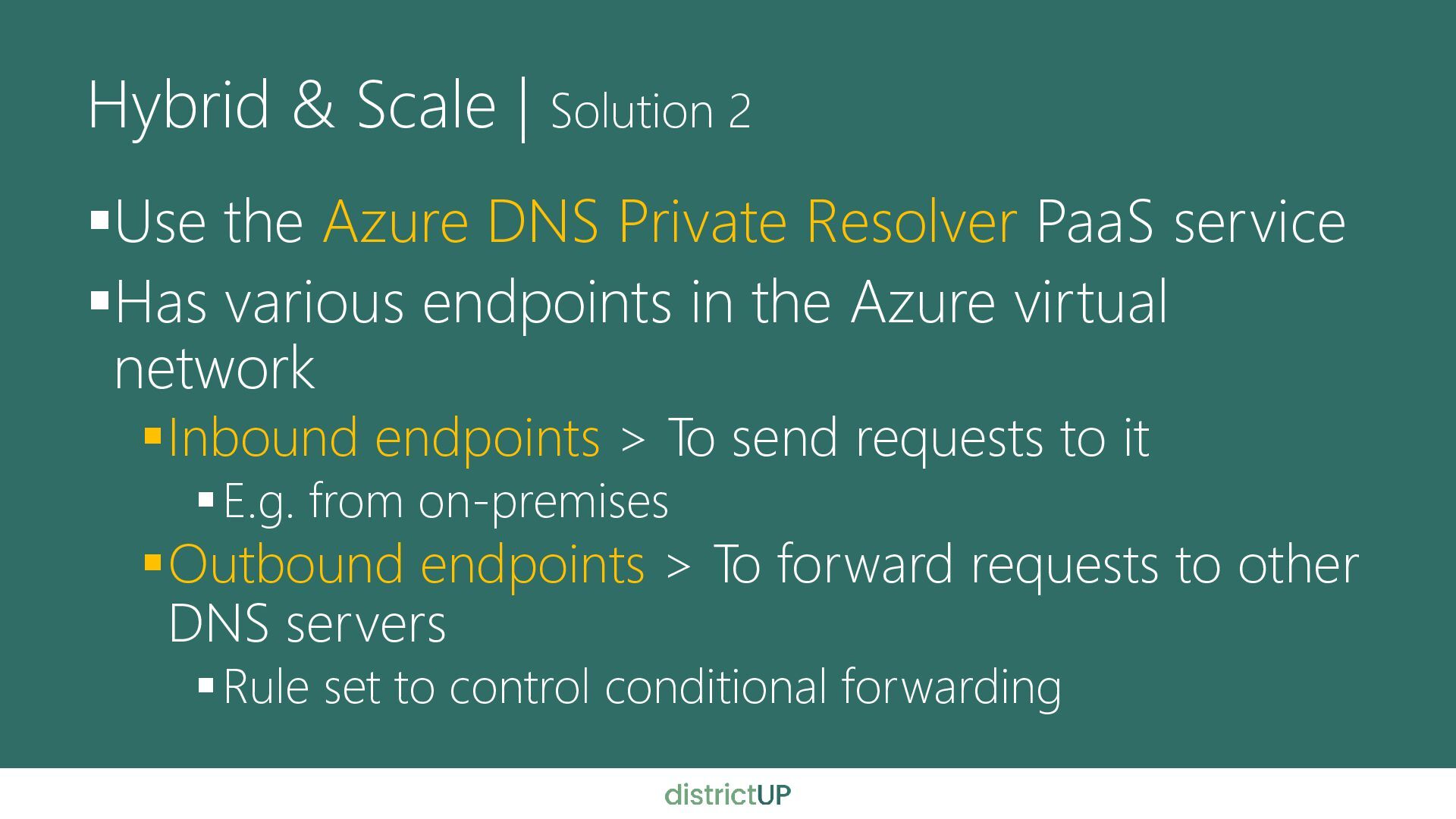 Hybrid & Scale | Solution 2

▪ Use the Azure DNS Private Resolver PaaS service

▪ Has various endpoints in the Azure virtual network

▪ Inbound endpoints > To send requests to it

▪ E.g. from on-premises

▪ Outbound endpoints > To forward requests to other DNS servers

▪ Rule set to control conditional forwarding

districtUP